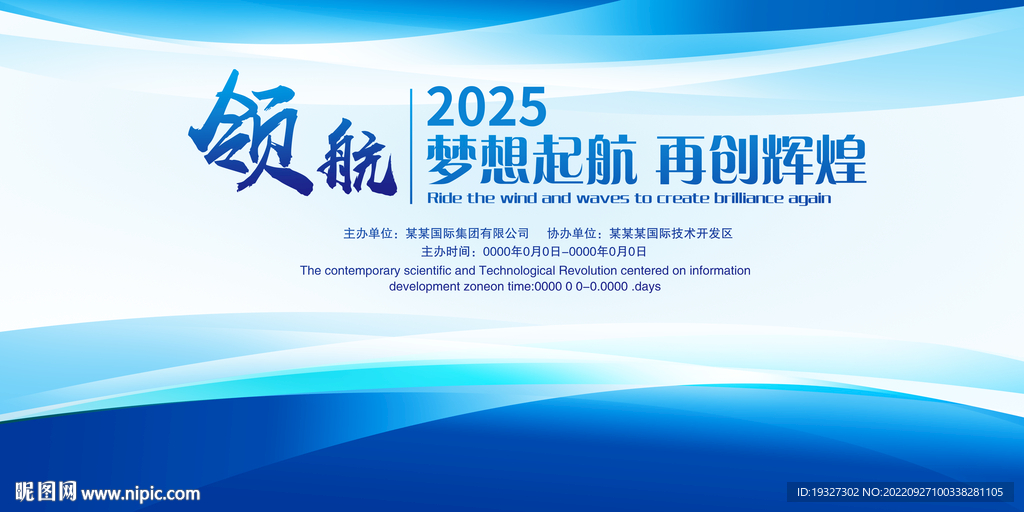 领航

2025
梦想起航 再创辉煌
Ride the wind and waves to create brilliance again

主办单位：某某国际集团有限公司　协办单位：某某某国际技术开发区
主办时间：0000年0月0日–0000年0月0日
The contemporary scientific and Technological Revolution centered on information development zoneon time:0000 0 0–0.0000 .days

昵图网 www.nipic.com

ID:19327302 NO:20220927100338281105